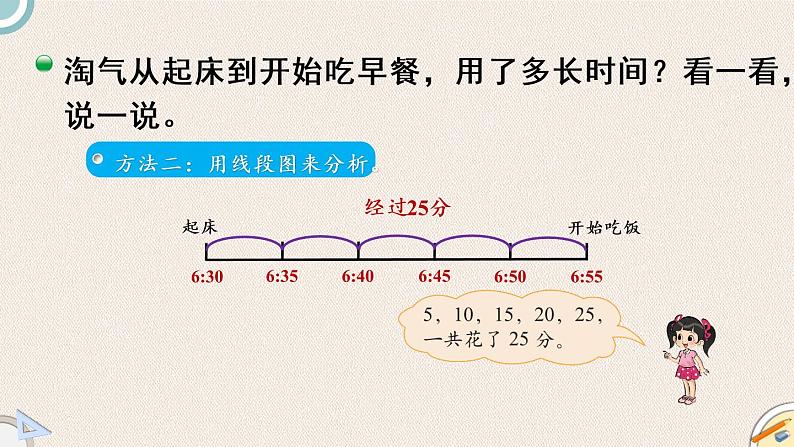 淘气从起床到开始吃早餐，用了多长时间？看一看，说一说。

方法二：用线段图来分析。

经过25分

起床

开始吃饭

6:30 6:35 6:40 6:45 6:50 6:55

5，10，15，20，25，一共花了 25 分。